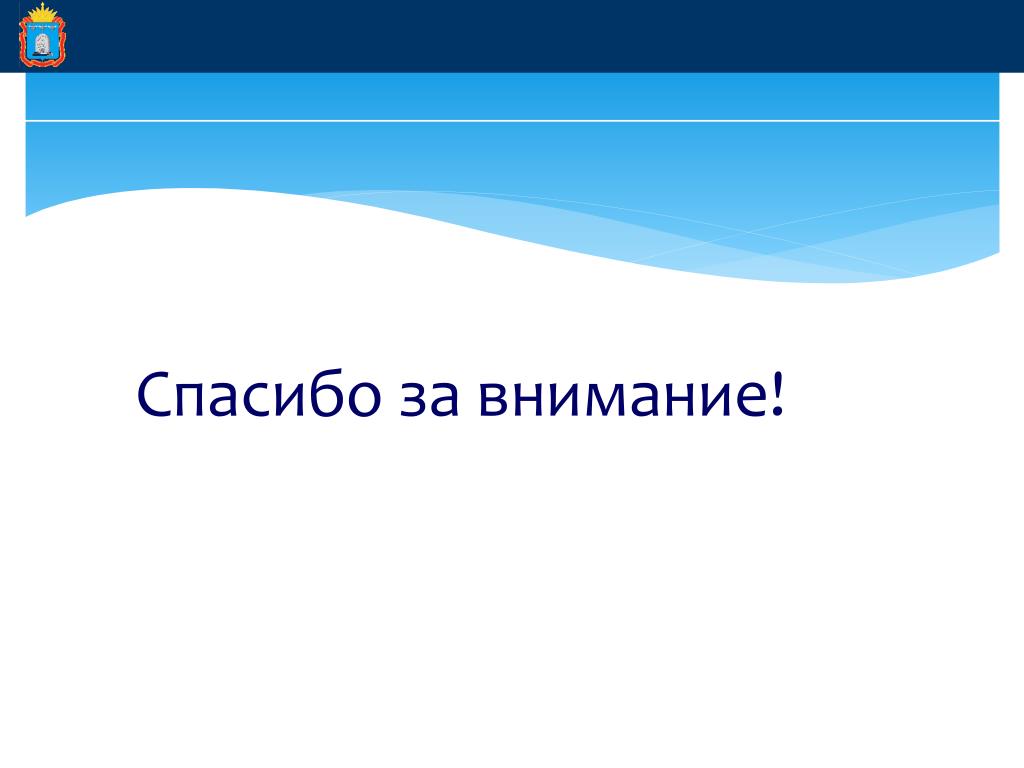 Спасибо за внимание!